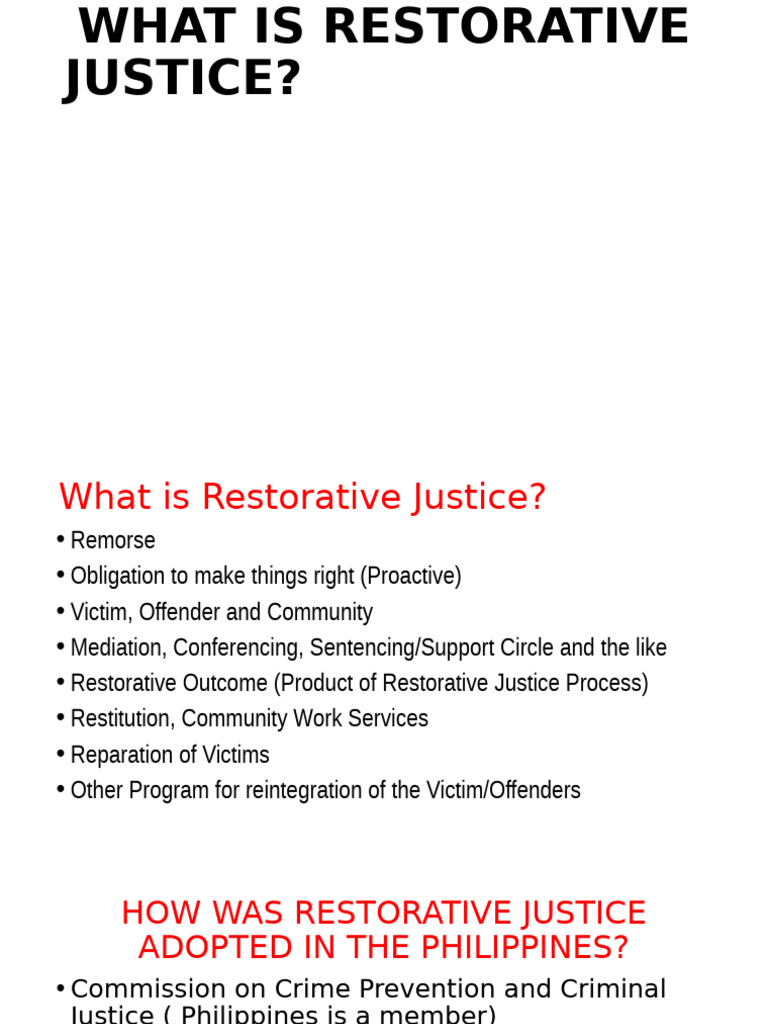 WHAT IS RESTORATIVE JUSTICE?

What is Restorative Justice?

• Remorse
• Obligation to make things right (Proactive)
• Victim, Offender and Community
• Mediation, Conferencing, Sentencing/Support Circle and the like
• Restorative Outcome (Product of Restorative Justice Process)
• Restitution, Community Work Services
• Reparation of Victims
• Other Program for reintegration of the Victim/Offenders

HOW WAS RESTORATIVE JUSTICE ADOPTED IN THE PHILIPPINES?

• Commission on Crime Prevention and Criminal Justice ( Philippines is a member)